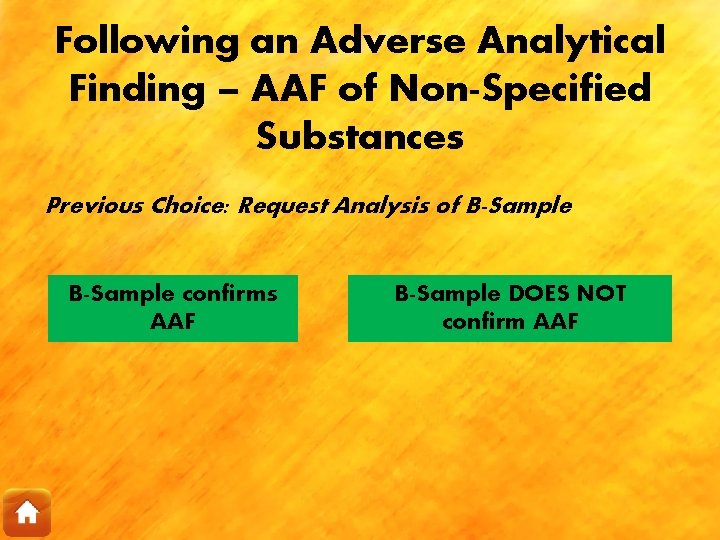 Following an Adverse Analytical Finding – AAF of Non-Specified Substances

Previous Choice: Request Analysis of B-Sample

B-Sample confirms AAF

B-Sample DOES NOT confirm AAF